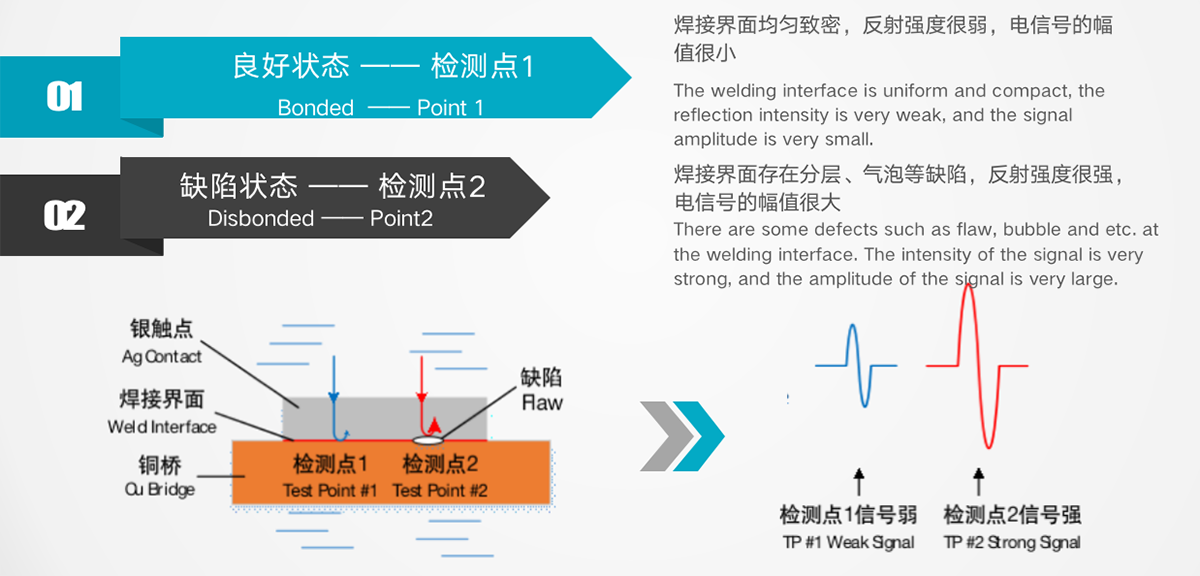 01

良好状态 —— 检测点1

Bonded —— Point 1

02

缺陷状态 —— 检测点2

Disbonded —— Point2

焊接界面均匀致密，反射强度很弱，电信号的幅值很小

The welding interface is uniform and compact, the reflection intensity is very weak, and the signal amplitude is very small.

焊接界面存在分层、气泡等缺陷，反射强度很强，电信号的幅值很大

There are some defects such as flaw, bubble and etc. at the welding interface. The intensity of the signal is very strong, and the amplitude of the signal is very large.

银触点
Ag Contact

焊接界面
Weld Interface

铜桥
Cu Bridge

缺陷
Flaw

检测点1
Test Point #1

检测点2
Test Point #2

检测点1信号弱
TP #1 Weak Signal

检测点2信号强
TP #2 Strong Signal